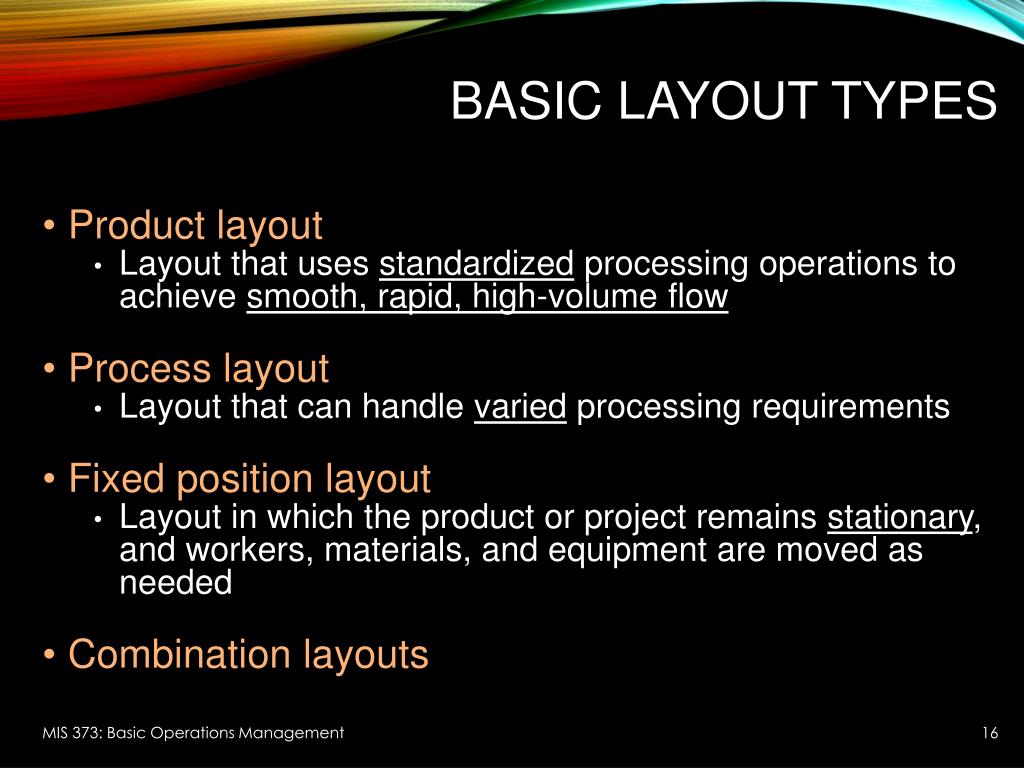 BASIC LAYOUT TYPES

• Product layout
  • Layout that uses standardized processing operations to achieve smooth, rapid, high-volume flow

• Process layout
  • Layout that can handle varied processing requirements

• Fixed position layout
  • Layout in which the product or project remains stationary, and workers, materials, and equipment are moved as needed

• Combination layouts

MIS 373: Basic Operations Management

16